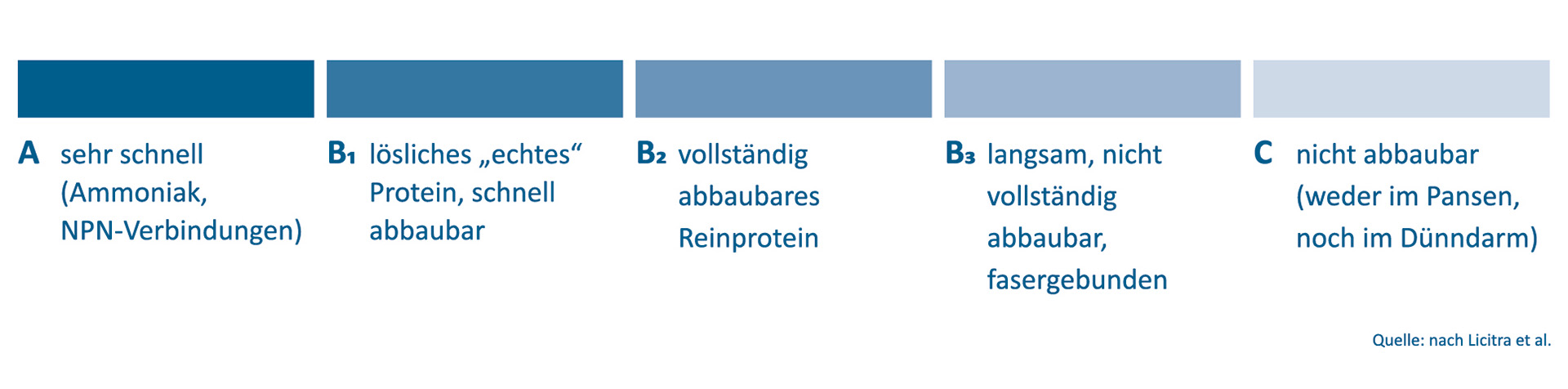 A sehr schnell (Ammoniak, NPN-Verbindungen)

B₁ lösliches „echtes“ Protein, schnell abbaubar

B₂ vollständig abbaubares Reinprotein

B₃ langsam, nicht vollständig abbaubar, fasergebunden

C nicht abbaubar (weder im Pansen, noch im Dünndarm)

Quelle: nach Licitra et al.